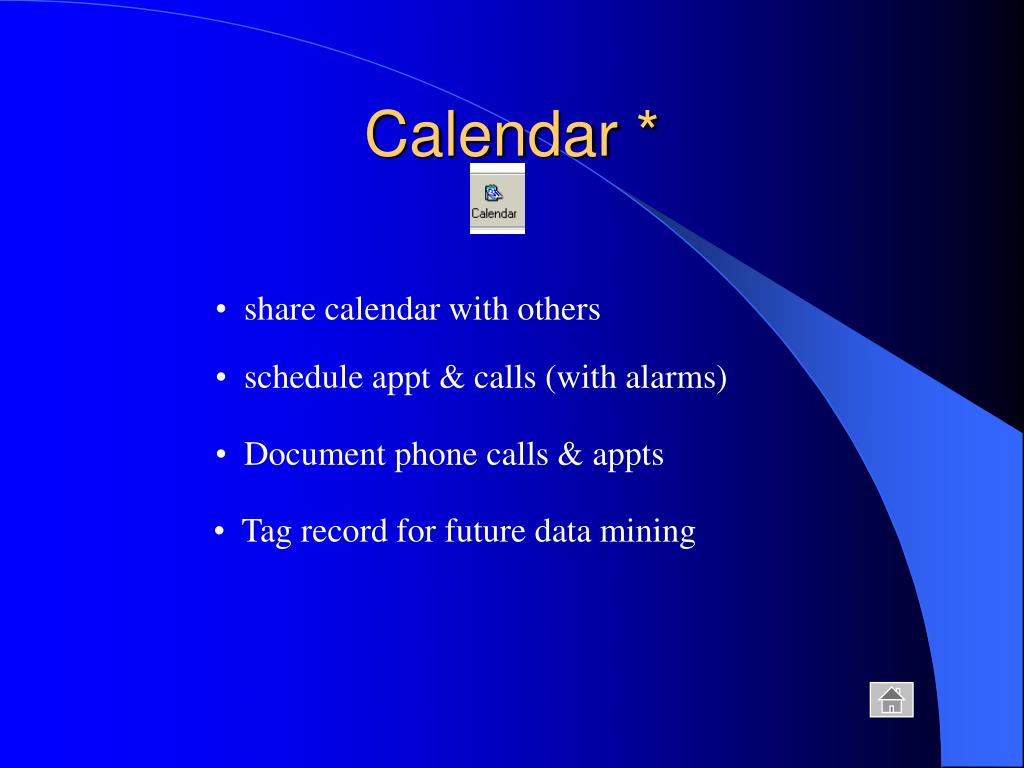 Calendar *

Calendar

• share calendar with others

• schedule appt & calls (with alarms)

• Document phone calls & appts

• Tag record for future data mining